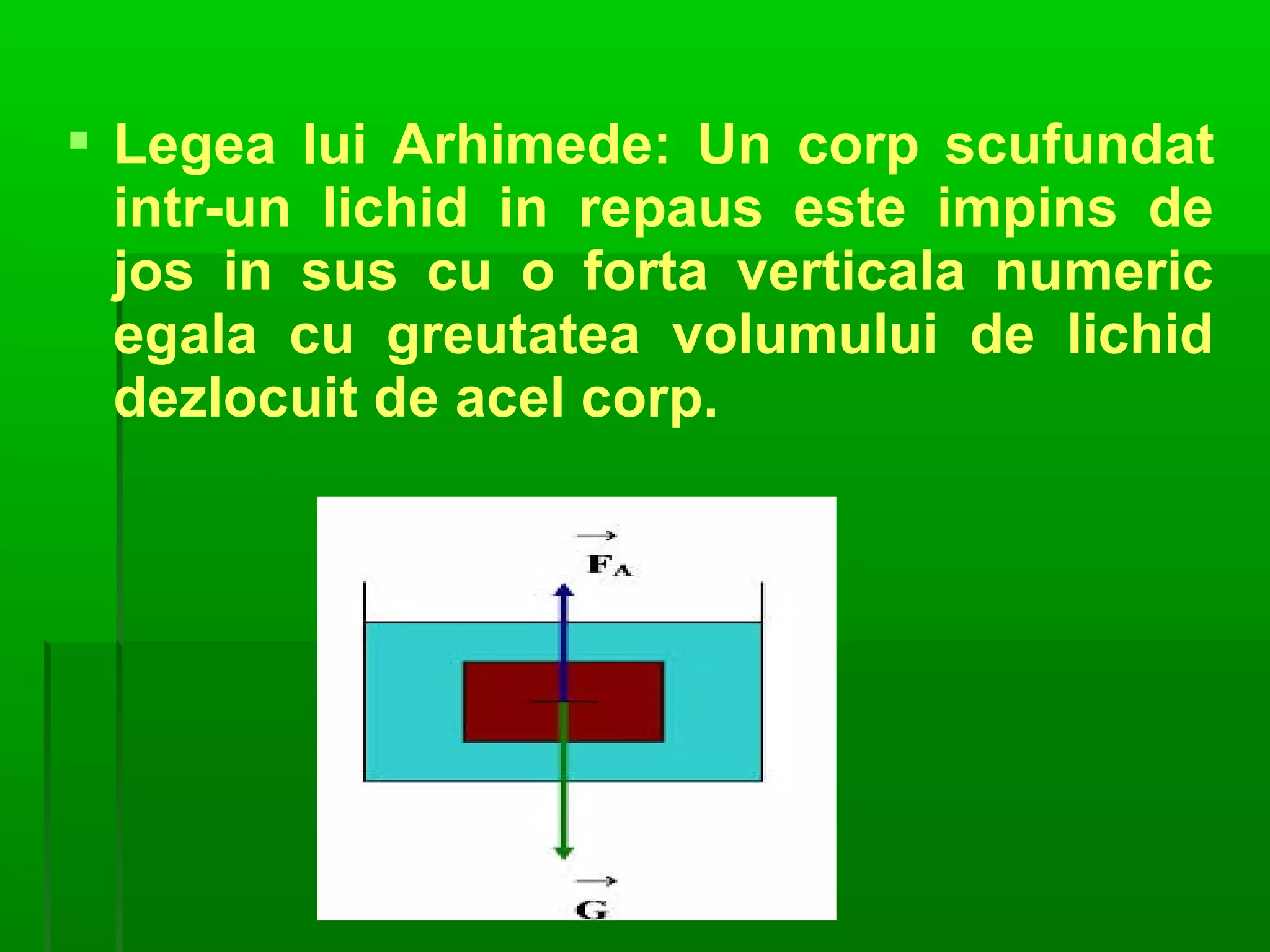 Legea lui Arhimede: Un corp scufundat intr-un lichid in repaus este impins de jos in sus cu o forta verticala numeric egala cu greutatea volumului de lichid dezlocuit de acel corp.

$\vec{F_A}$

$\vec{G}$